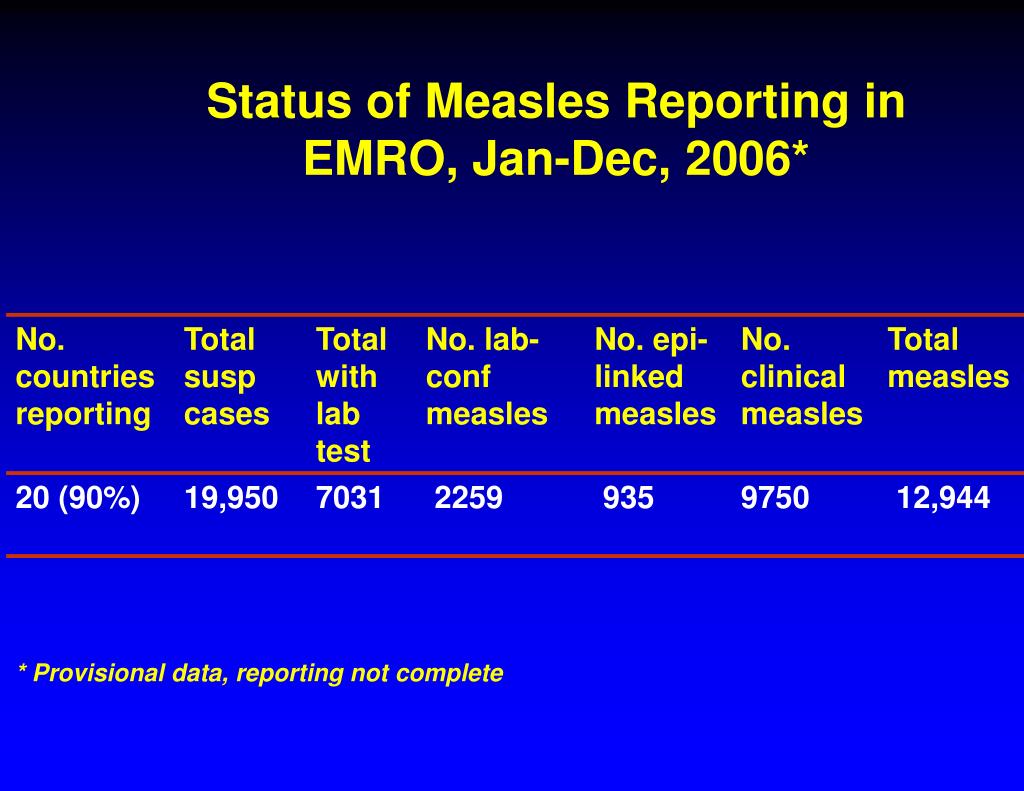 Status of Measles Reporting in EMRO, Jan-Dec, 2006*

| No. countries reporting | Total susp cases | Total with lab test | No. lab-conf measles | No. epi-linked measles | No. clinical measles | Total measles |
|---|---|---|---|---|---|---|
| 20 (90%) | 19,950 | 7031 | 2259 | 935 | 9750 | 12,944 |

* Provisional data, reporting not complete